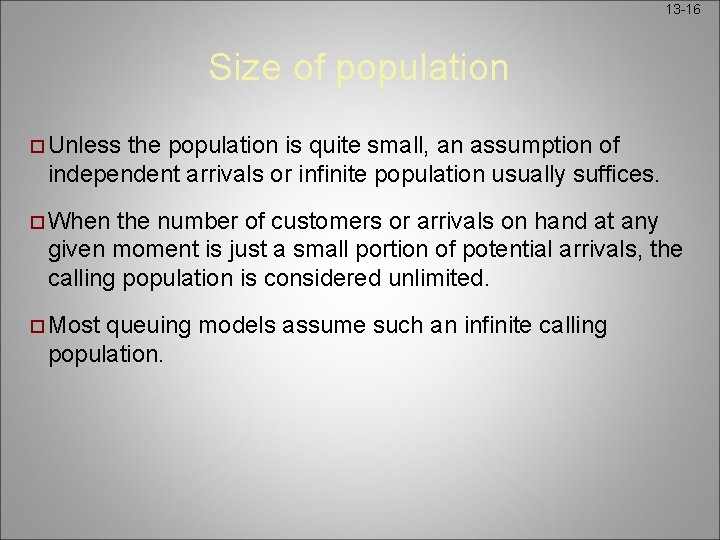 13-16

Size of population

Unless the population is quite small, an assumption of independent arrivals or infinite population usually suffices.

When the number of customers or arrivals on hand at any given moment is just a small portion of potential arrivals, the calling population is considered unlimited.

Most queuing models assume such an infinite calling population.